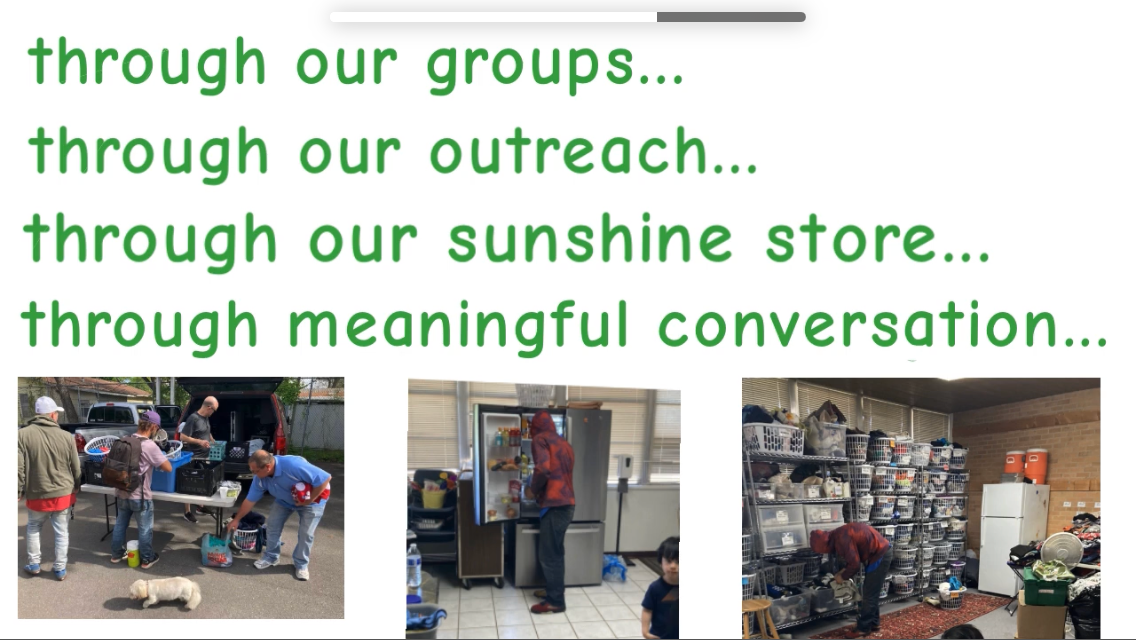 through our groups...
through our outreach...
through our sunshine store...
through meaningful conversation...